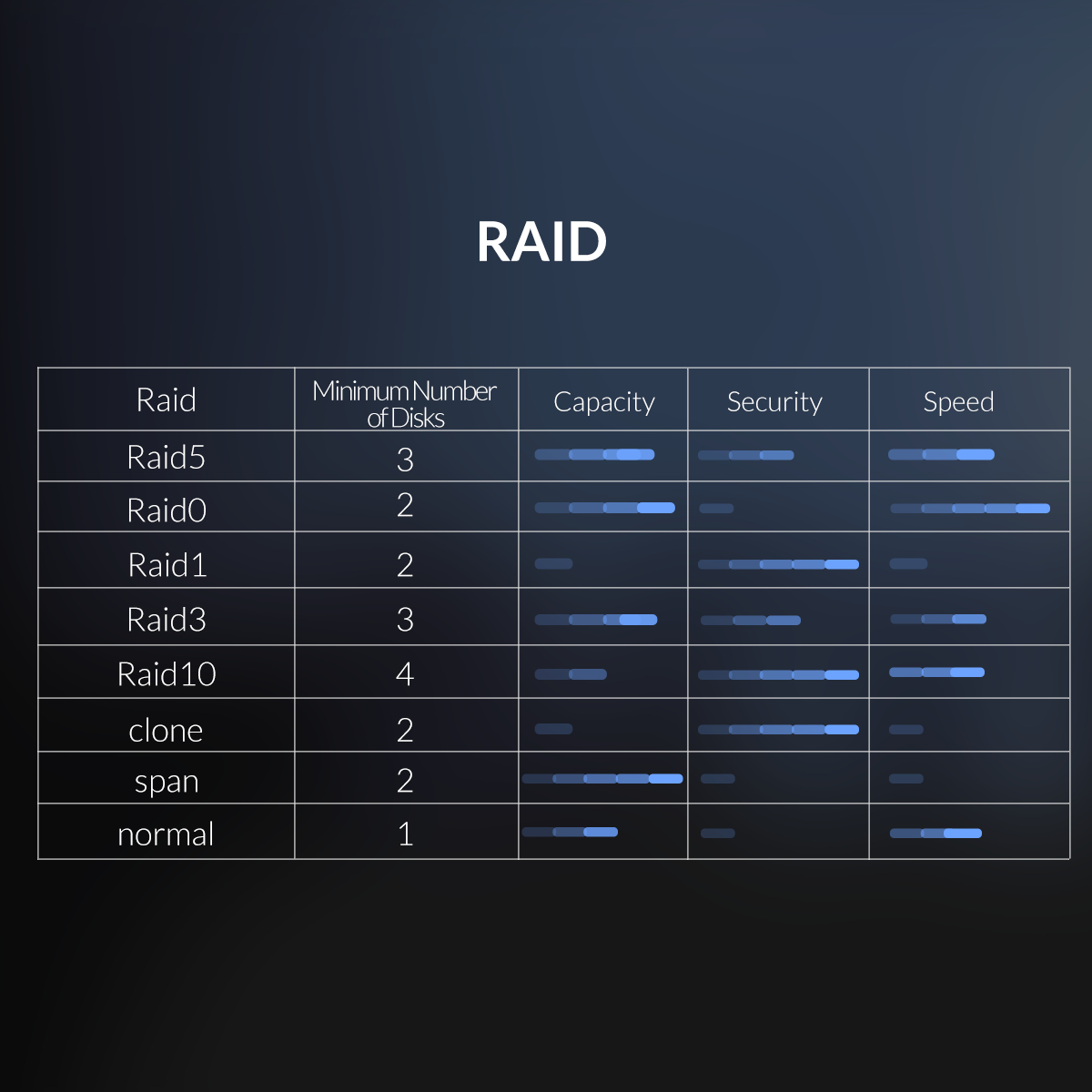 RAID

| Raid | Minimum Number of Disks | Capacity | Security | Speed |
|---|---|---|---|---|
| Raid5 | 3 | | | |
| Raid0 | 2 | | | |
| Raid1 | 2 | | | |
| Raid3 | 3 | | | |
| Raid10 | 4 | | | |
| clone | 2 | | | |
| span | 2 | | | |
| normal | 1 | | | |